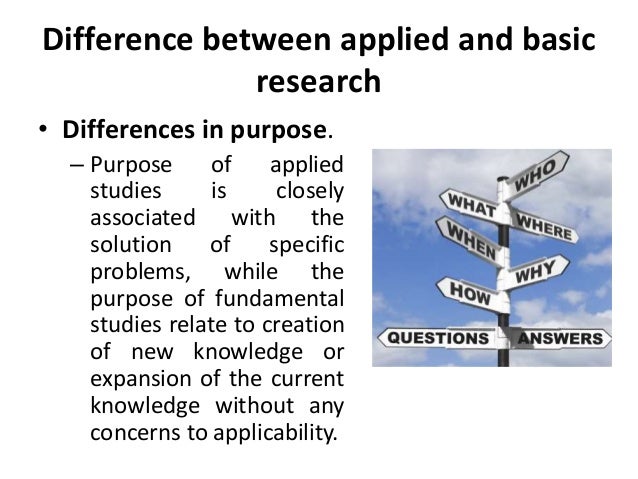 Difference between applied and basic research

• Differences in purpose.

– Purpose of applied studies is closely associated with the solution of specific problems, while the purpose of fundamental studies relate to creation of new knowledge or expansion of the current knowledge without any concerns to applicability.

WHO
WHAT
WHERE
WHEN
WHY
HOW
QUESTIONS
ANSWERS